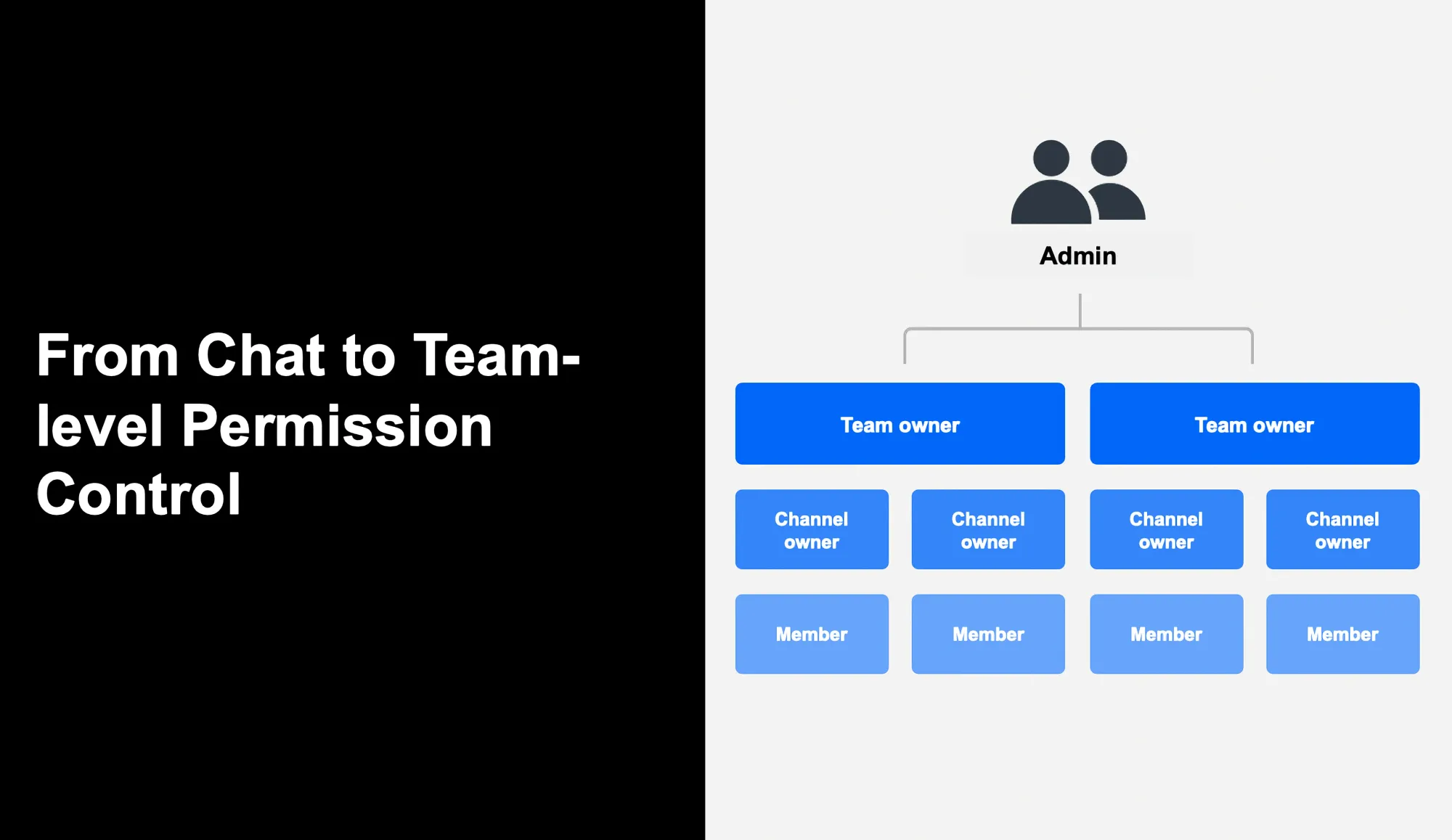 From Chat to Team-level Permission Control

Admin

Team owner

Team owner

Channel owner

Channel owner

Channel owner

Channel owner

Member

Member

Member

Member